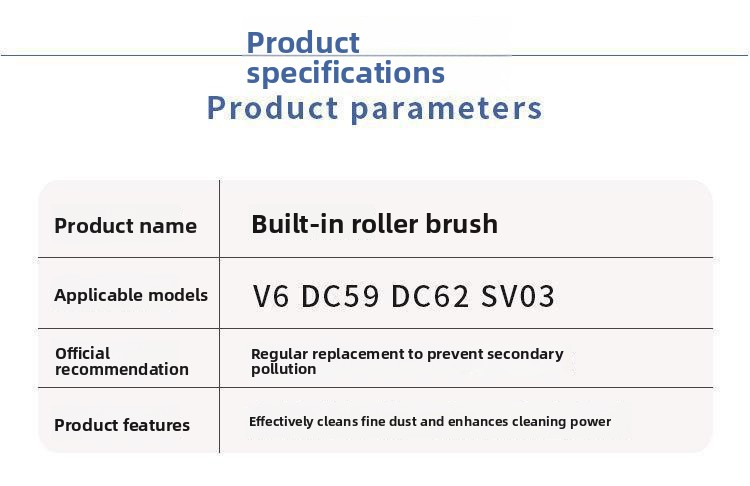 Product specifications

Product parameters

| Product name | Built-in roller brush |
|---|---|
| Applicable models | V6 DC59 DC62 SV03 |
| Official recommendation | Regular replacement to prevent secondary pollution |
| Product features | Effectively cleans fine dust and enhances cleaning power |